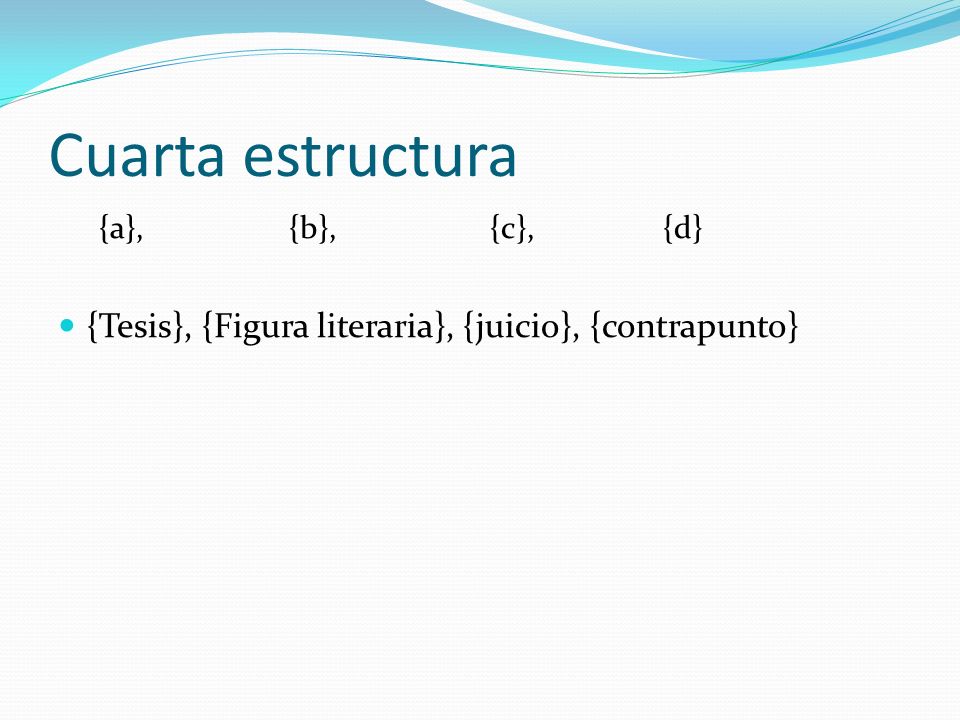 Cuarta estructura

{a}, {b}, {c}, {d}

{Tesis}, {Figura literaria}, {juicio}, {contrapunto}